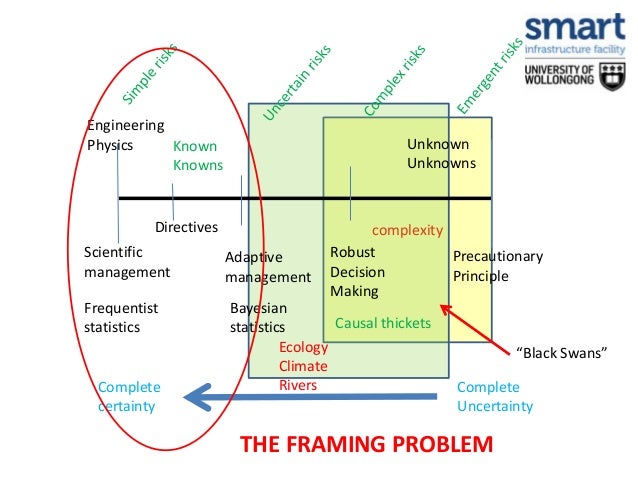 smart
infrastructure facility
UNIVERSITY OF WOLLONGONG

Simple risks

Uncertain risks

Complex risks

Emergent risks

Engineering
Physics

Known
Knowns

Unknown
Unknowns

Directives

complexity

Scientific
management

Adaptive
management

Robust
Decision
Making

Precautionary
Principle

Frequentist
statistics

Bayesian
statistics

Causal thickets

Ecology
Climate
Rivers

"Black Swans"

Complete
certainty

Complete
Uncertainty

THE FRAMING PROBLEM